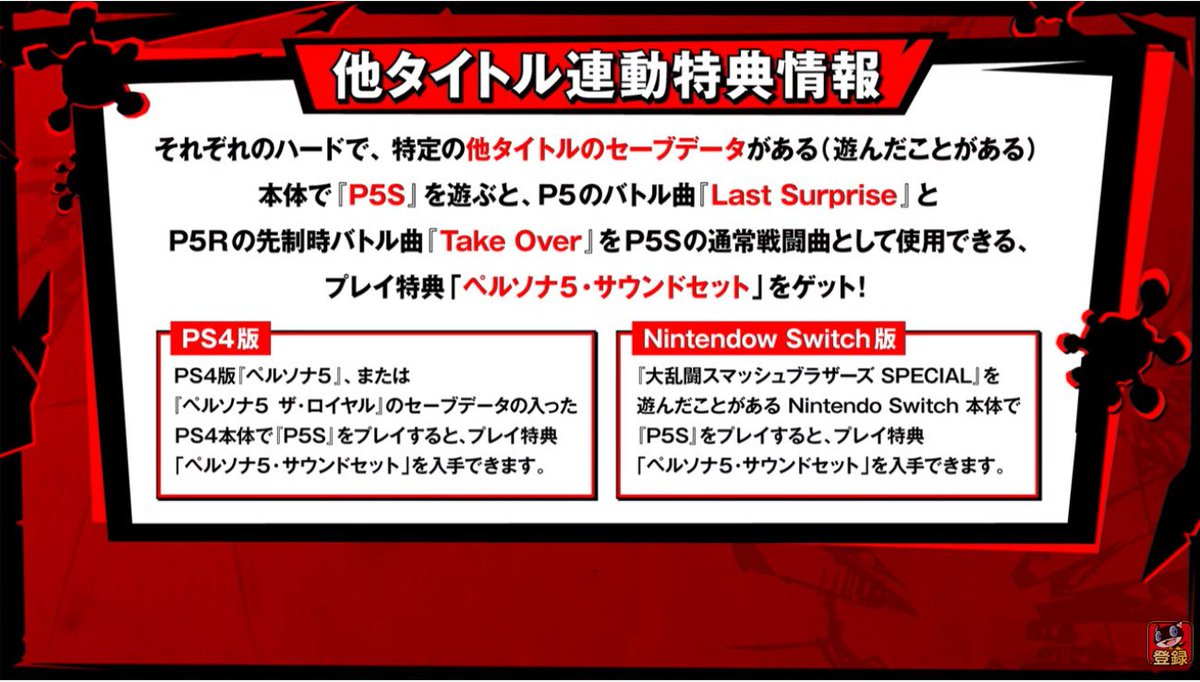 他タイトル連動特典情報

それぞれのハードで、特定の他タイトルのセーブデータがある（遊んだことがある）本体で『P5S』を遊ぶと、P5のバトル曲『Last Surprise』とP5Rの先制時バトル曲『Take Over』をP5Sの通常戦闘曲として使用できる、プレイ特典「ペルソナ5・サウンドセット」をゲット！

PS4版

PS4版『ペルソナ5』、または『ペルソナ5 ザ・ロイヤル』のセーブデータの入ったPS4本体で『P5S』をプレイすると、プレイ特典「ペルソナ5・サウンドセット」を入手できます。

Nintendow Switch版

『大乱闘スマッシュブラザーズ SPECIAL』を遊んだことがある Nintendo Switch 本体で『P5S』をプレイすると、プレイ特典「ペルソナ5・サウンドセット」を入手できます。

登録